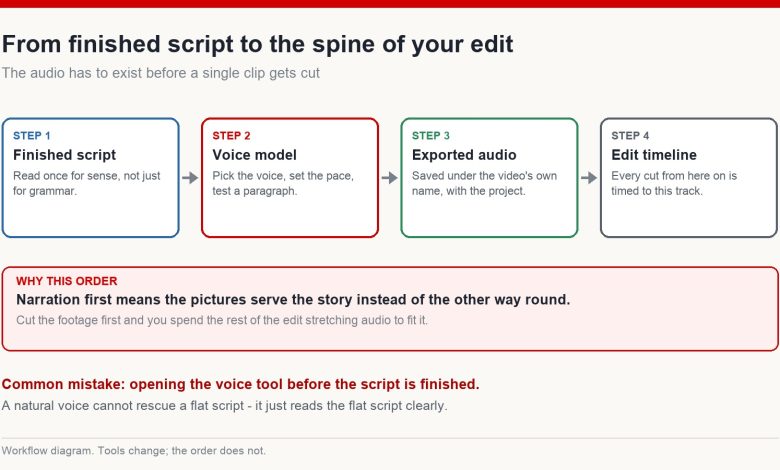 From finished script to the spine of your edit

The audio has to exist before a single clip gets cut

STEP 1
Finished script
Read once for sense, not just for grammar.

STEP 2
Voice model
Pick the voice, set the pace, test a paragraph.

STEP 3
Exported audio
Saved under the video's own name, with the project.

STEP 4
Edit timeline
Every cut from here on is timed to this track.

WHY THIS ORDER
Narration first means the pictures serve the story instead of the other way round.
Cut the footage first and you spend the rest of the edit stretching audio to fit it.

Common mistake: opening the voice tool before the script is finished.
A natural voice cannot rescue a flat script - it just reads the flat script clearly.

Workflow diagram. Tools change; the order does not.